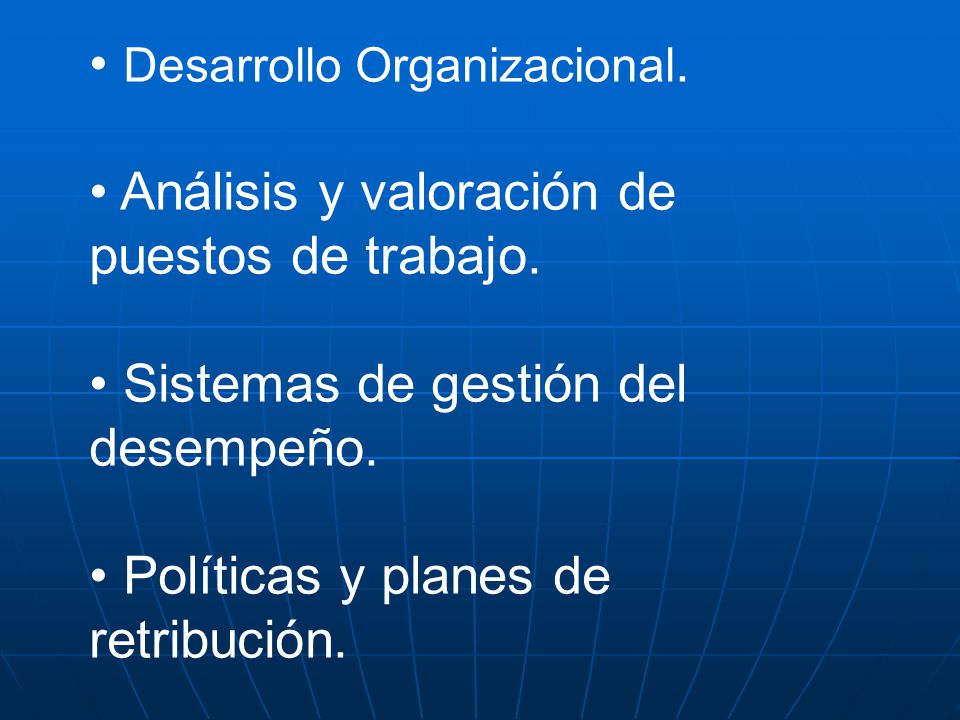 • Desarrollo Organizacional.

• Análisis y valoración de puestos de trabajo.

• Sistemas de gestión del desempeño.

• Políticas y planes de retribución.